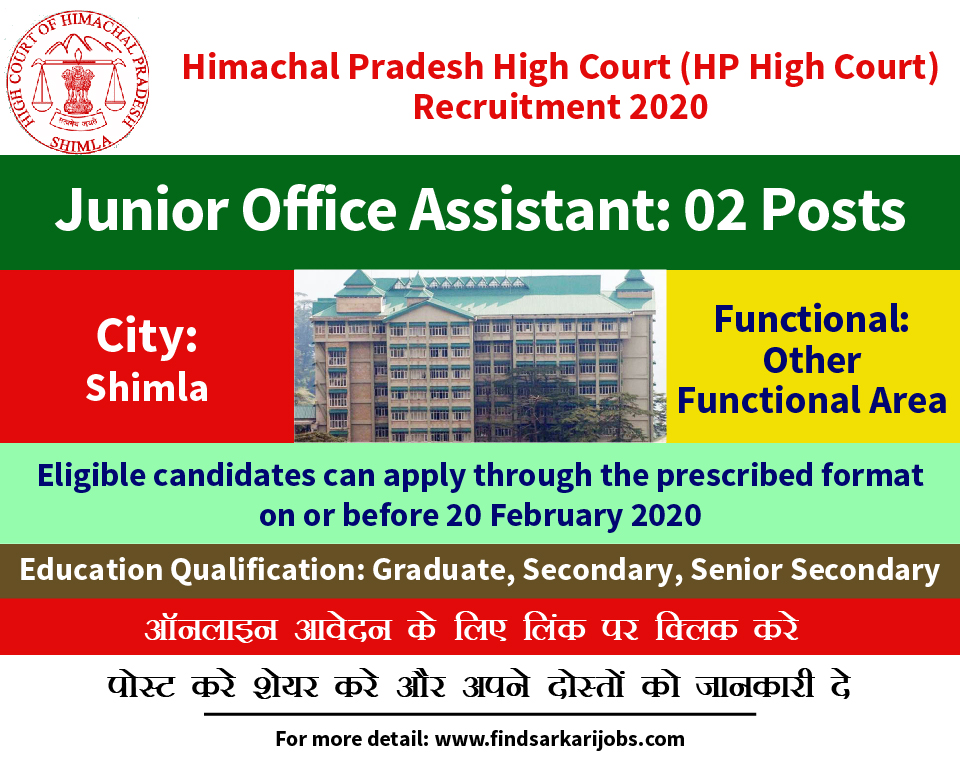 HIGH COURT OF HIMACHAL PRADESH
सत्यमेव जयते
SHIMLA

Himachal Pradesh High Court (HP High Court) Recruitment 2020

Junior Office Assistant: 02 Posts

City: Shimla

Functional: Other Functional Area

Eligible candidates can apply through the prescribed format on or before 20 February 2020

Education Qualification: Graduate, Secondary, Senior Secondary

ऑनलाइन आवेदन के लिए लिंक पर क्लिक करे

पोस्ट करे शेयर करे और अपने दोस्तों को जानकारी दे

For more detail: www.findsarkarijobs.com